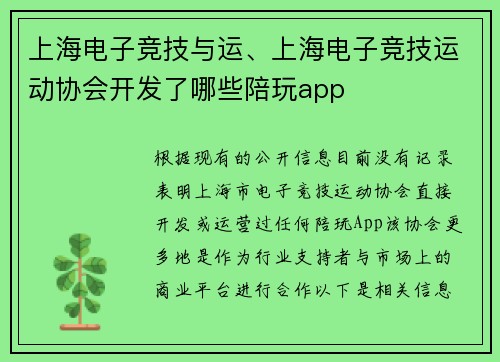 上海电子竞技与运、上海电子竞技运动协会开发了哪些陪玩app

根据现有的公开信息目前没有记录表明上海市电子竞技运动协会直接开发或运营过任何陪玩App该协会更多地是作为行业支持者与市场上的商业平台进行合作以下是相关信息